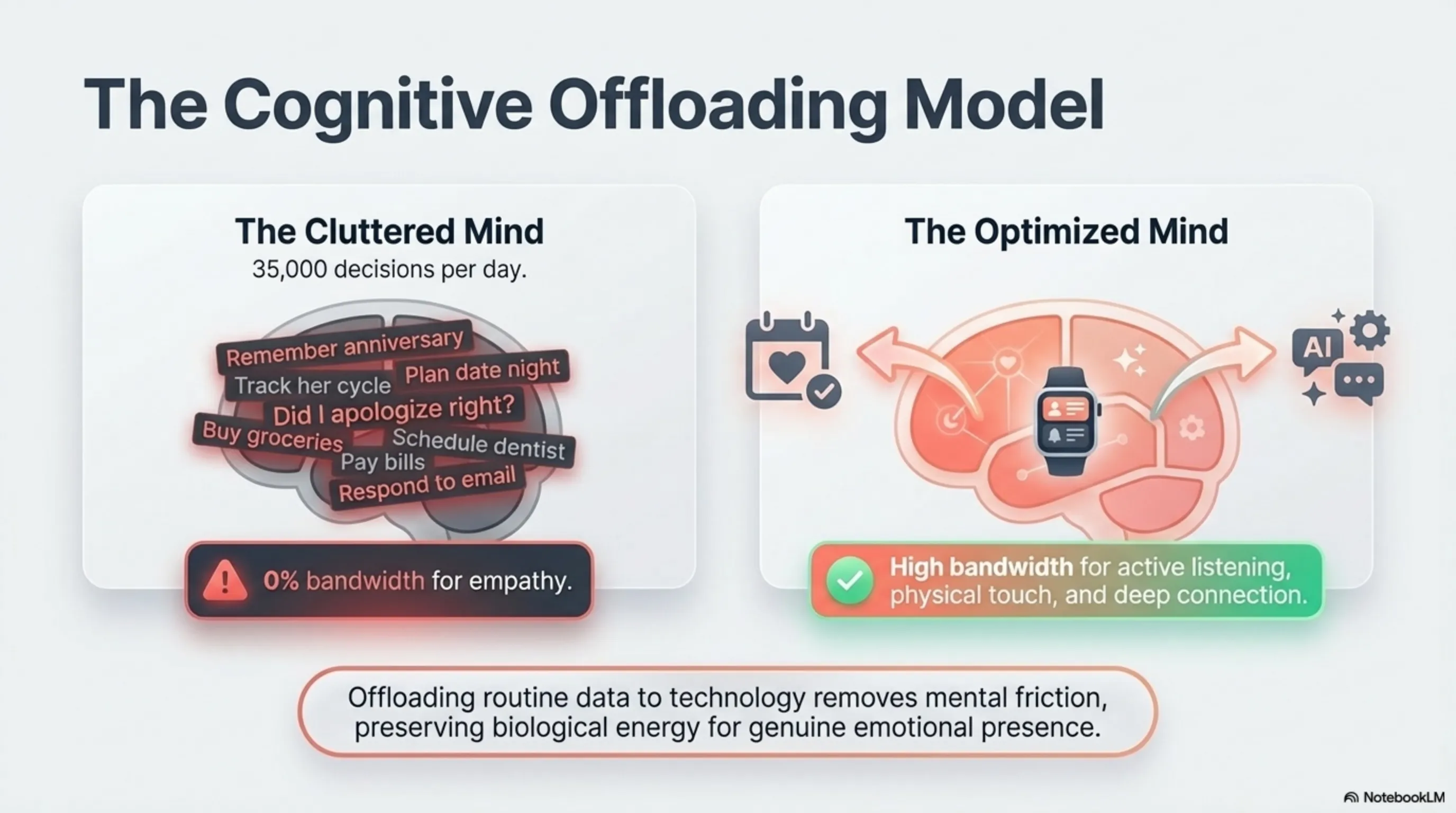 The Cognitive Offloading Model

The Cluttered Mind

35,000 decisions per day.

Remember anniversary

Track her cycle

Plan date night

Did I apologize right?

Buy groceries

Schedule dentist

Pay bills

Respond to email

0% bandwidth for empathy.

The Optimized Mind

AI

High bandwidth for active listening, physical touch, and deep connection.

Offloading routine data to technology removes mental friction, preserving biological energy for genuine emotional presence.

NotebookLM